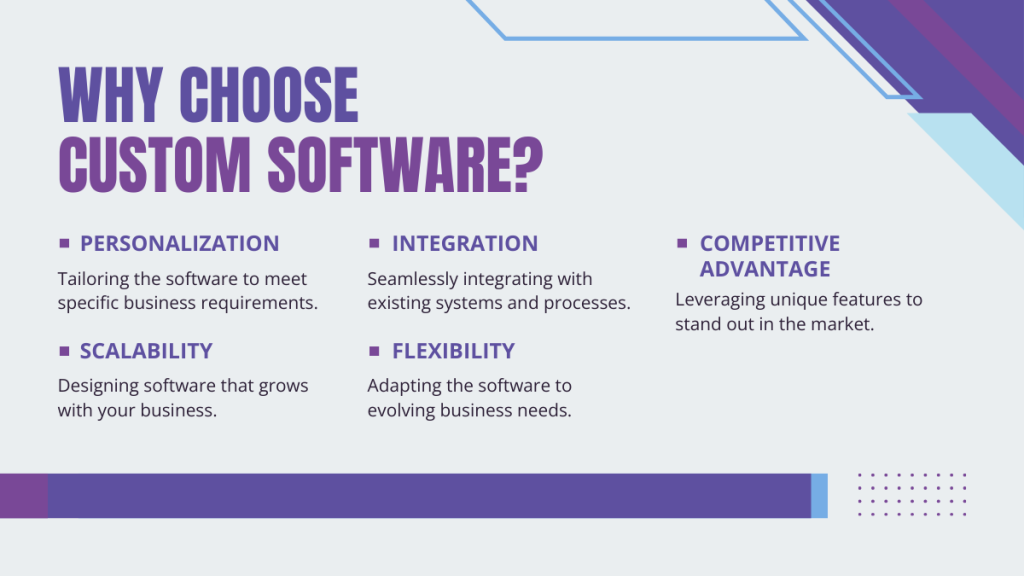 WHY CHOOSE CUSTOM SOFTWARE?

PERSONALIZATION

Tailoring the software to meet specific business requirements.

SCALABILITY

Designing software that grows with your business.

INTEGRATION

Seamlessly integrating with existing systems and processes.

FLEXIBILITY

Adapting the software to evolving business needs.

COMPETITIVE ADVANTAGE

Leveraging unique features to stand out in the market.